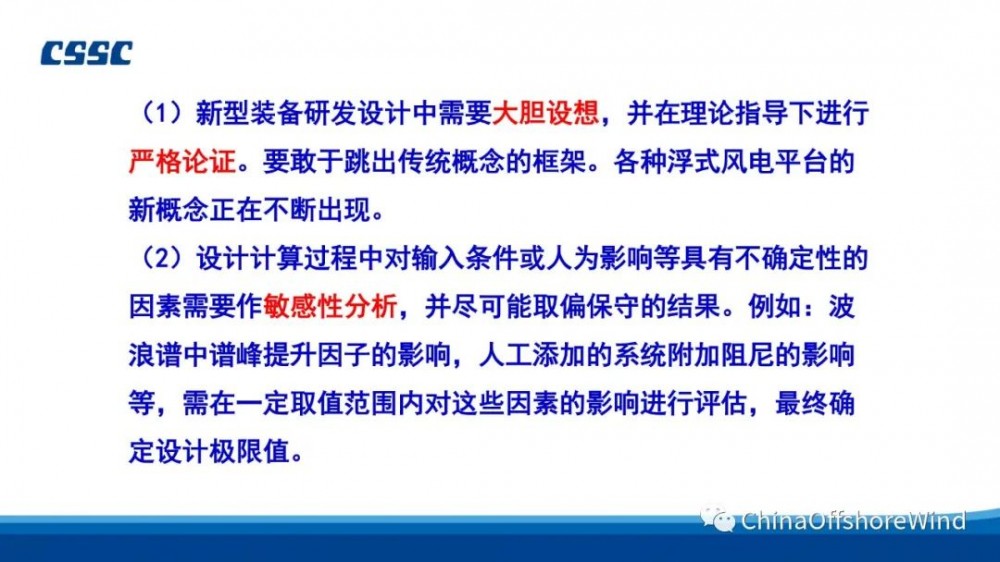 CSSC

（1）新型装备研发设计中需要大胆设想，并在理论指导下进行严格论证。要敢于跳出传统概念的框架。各种浮式风电平台的新概念正在不断出现。

（2）设计计算过程中对输入条件或人为影响等具有不确定性的因素需要作敏感性分析，并尽可能取偏保守的结果。例如：波浪谱中谱峰提升因子的影响，人工添加的系统附加阻尼的影响等，需在一定取值范围内对这些因素的影响进行评估，最终确定设计极限值。

ChinaOffshoreWind